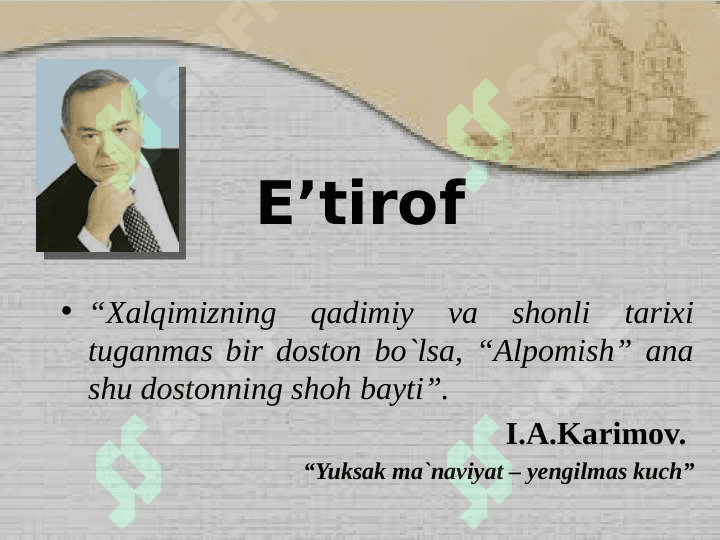 E’tirof

• “Xalqimizning qadimiy va shonli tarixi tuganmas bir doston bo`lsa, “Alpomish” ana shu dostonning shoh bayti”.

I.A.Karimov.

“Yuksak ma`naviyat – yengilmas kuch”